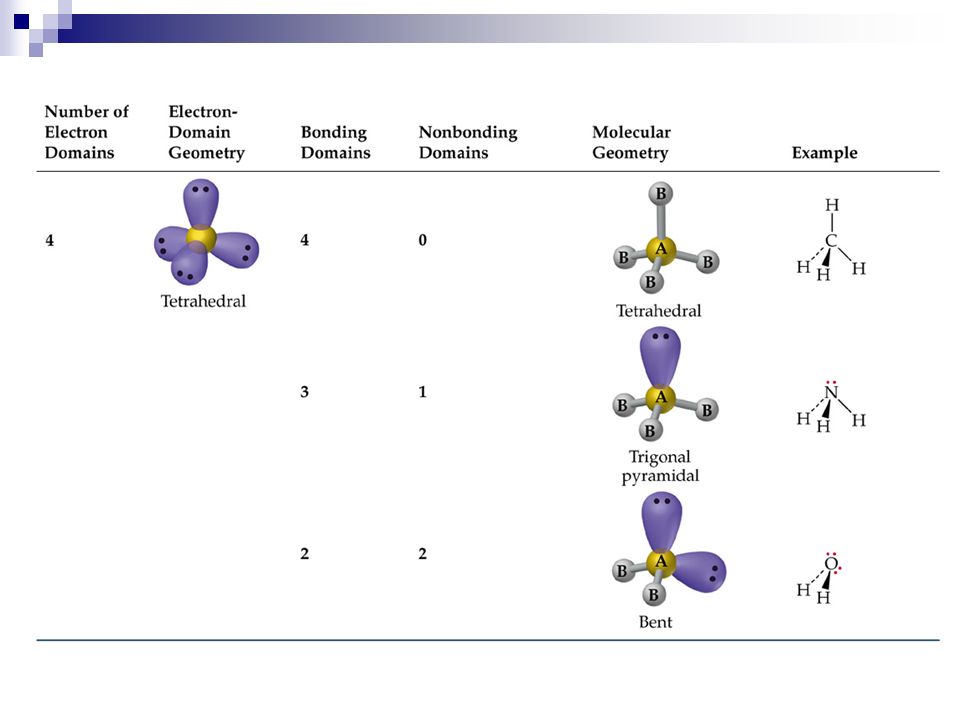 | Number of Electron Domains | Electron-Domain Geometry | Bonding Domains | Nonbonding Domains | Molecular Geometry | Example |
|---|---|---|---|---|---|
| 4 | Tetrahedral | 4 | 0 | B B A B B Tetrahedral | H C H H H |
| | | 3 | 1 | B A B B Trigonal pyramidal | N H H H |
| | | 2 | 2 | B A B Bent | O H H |